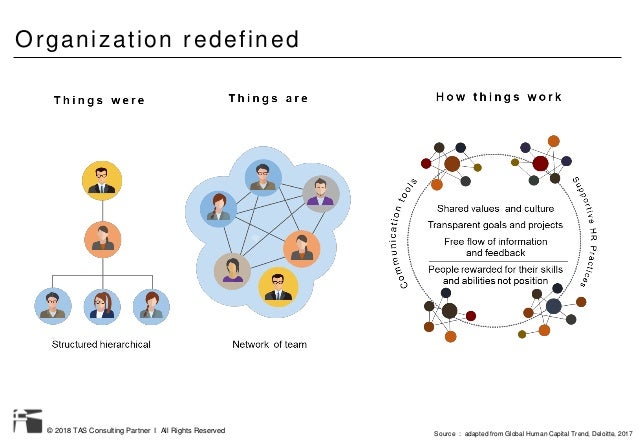 Organization redefined

Things were

Structured hierarchical

Things are

Network of team

How things work

Communication tools

Supportive HR Practices

Shared values and culture

Transparent goals and projects

Free flow of information and feedback

People rewarded for their skills and abilities not position

© 2018 TAS Consulting Partner I All Rights Reserved

Source : adapted from Global Human Capital Trend, Deloitte, 2017